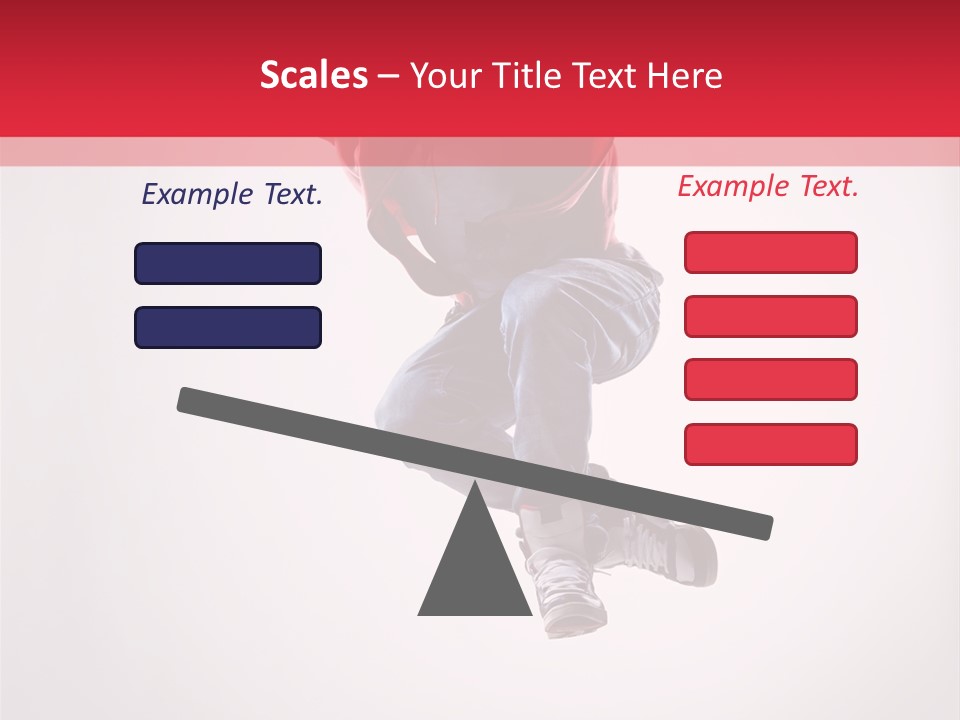 Scales – Your Title Text Here

Example Text.

Example Text.